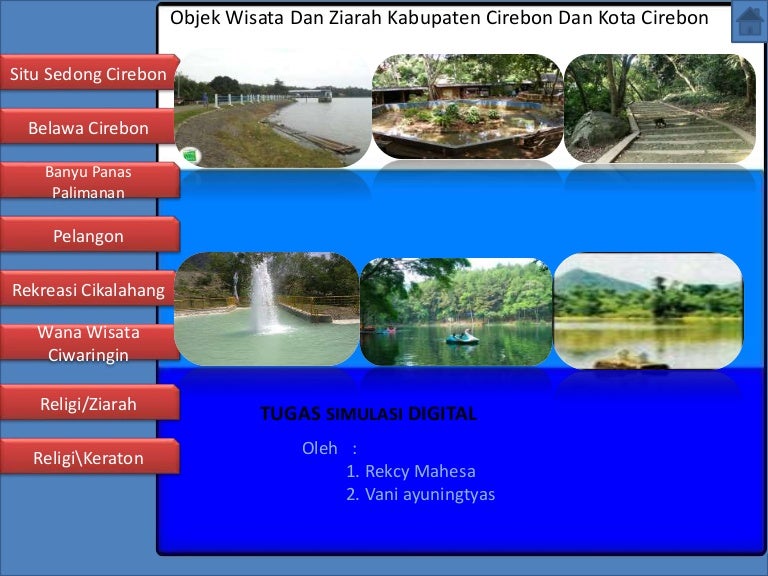 Objek Wisata Dan Ziarah Kabupaten Cirebon Dan Kota Cirebon

Situ Sedong Cirebon

Belawa Cirebon

Banyu Panas Palimanan

Pelangon

Rekreasi Cikalahang

Wana Wisata Ciwaringin

Religi/Ziarah

Religi\Keraton

TUGAS SIMULASI DIGITAL

Oleh :
1. Rekcy Mahesa
2. Vani ayuningtyas